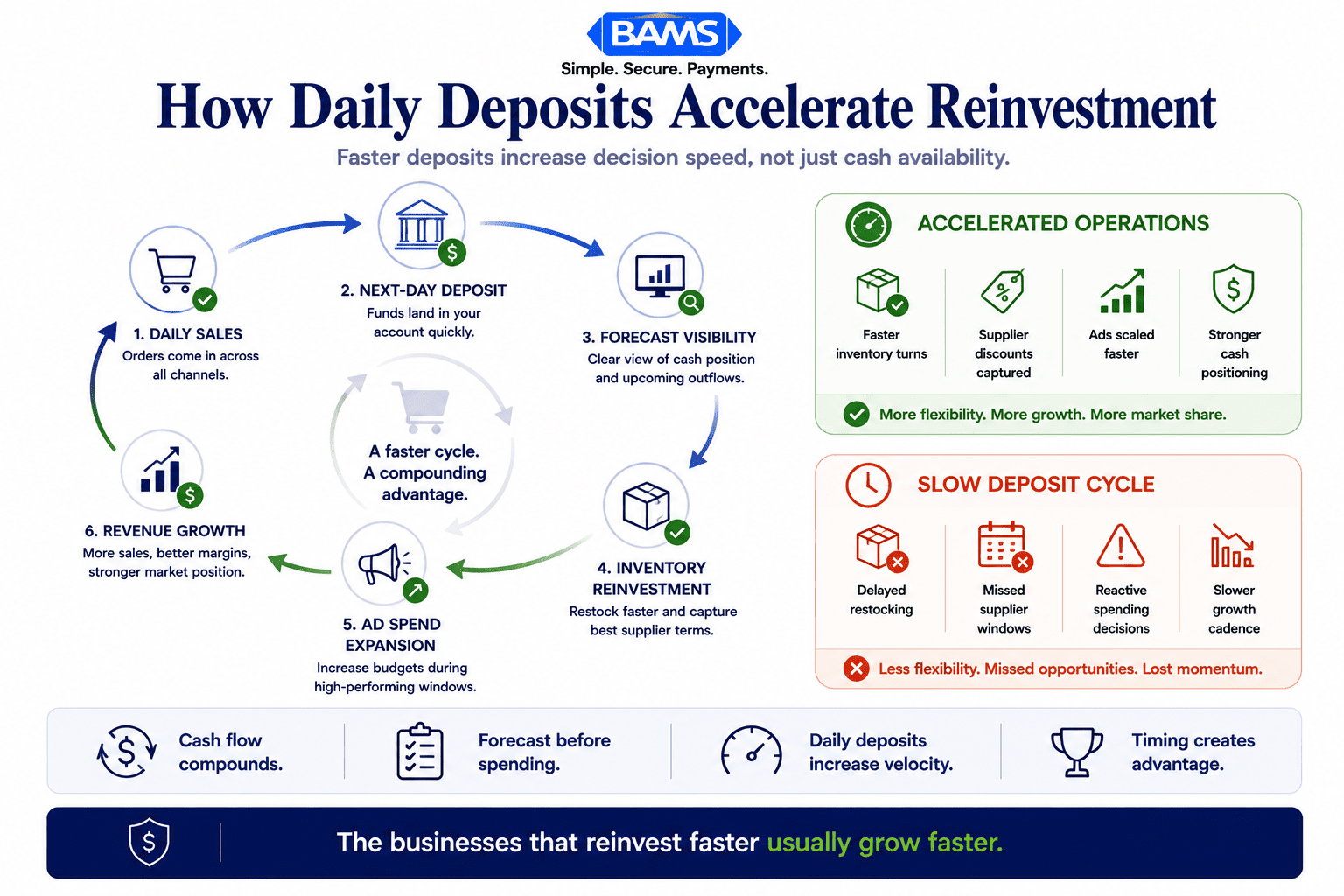 BAMS
Simple. Secure. Payments.

How Daily Deposits Accelerate Reinvestment

Faster deposits increase decision speed, not just cash availability.

1. DAILY SALES
Orders come in across all channels.

2. NEXT-DAY DEPOSIT
Funds land in your account quickly.

3. FORECAST VISIBILITY
Clear view of cash position and upcoming outflows.

4. INVENTORY REINVESTMENT
Restock faster and capture best supplier terms.

5. AD SPEND EXPANSION
Increase budgets during high-performing windows.

6. REVENUE GROWTH
More sales, better margins, stronger market position.

A faster cycle. A compounding advantage.

ACCELERATED OPERATIONS

Faster inventory turns

Supplier discounts captured

Ads scaled faster

Stronger cash positioning

More flexibility. More growth. More market share.

SLOW DEPOSIT CYCLE

Delayed restocking

Missed supplier windows

Reactive spending decisions

Slower growth cadence

Less flexibility. Missed opportunities. Lost momentum.

Cash flow compounds.

Forecast before spending.

Daily deposits increase velocity.

Timing creates advantage.

The businesses that reinvest faster usually grow faster.